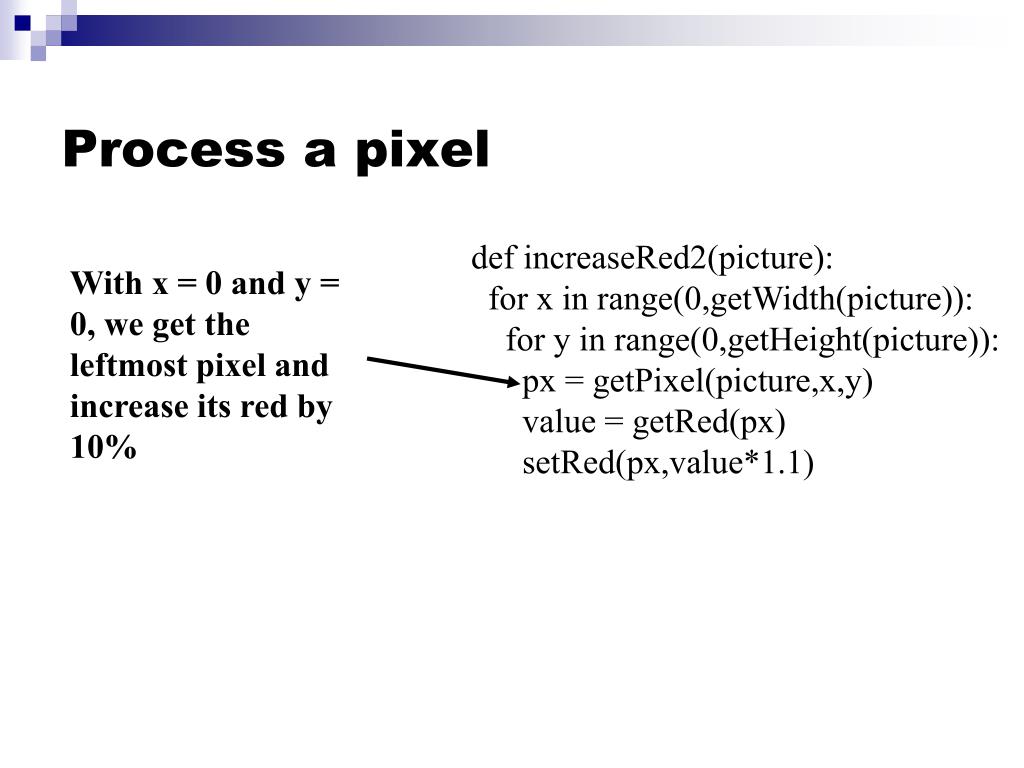 Process a pixel

With x = 0 and y = 0, we get the leftmost pixel and increase its red by 10%

def increaseRed2(picture):
  for x in range(0,getWidth(picture)):
    for y in range(0,getHeight(picture)):
      px = getPixel(picture,x,y)
      value = getRed(px)
      setRed(px,value*1.1)